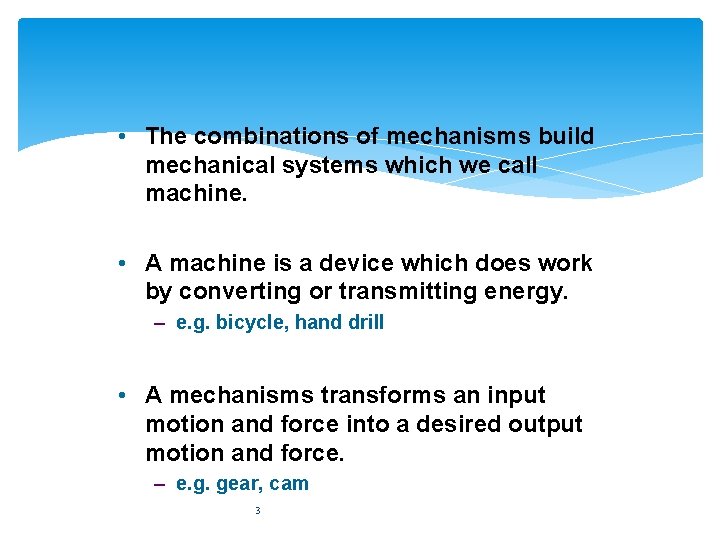 • The combinations of mechanisms build mechanical systems which we call machine.

• A machine is a device which does work by converting or transmitting energy.
– e.g. bicycle, hand drill

• A mechanisms transforms an input motion and force into a desired output motion and force.
– e.g. gear, cam

3